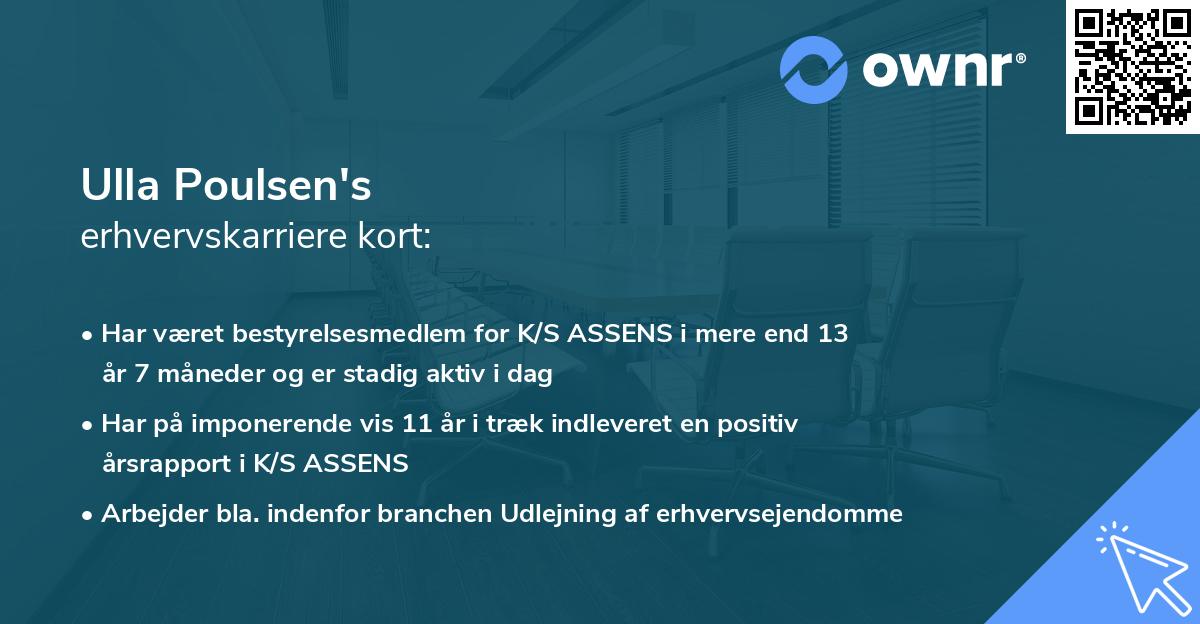 ownr®

Ulla Poulsen's
erhvervskarriere kort:

• Har været bestyrelsesmedlem for K/S ASSENS i mere end 13 år 7 måneder og er stadig aktiv i dag
• Har på imponerende vis 11 år i træk indleveret en positiv årsrapport i K/S ASSENS
• Arbejder bla. indenfor branchen Udlejning af erhvervsejendomme